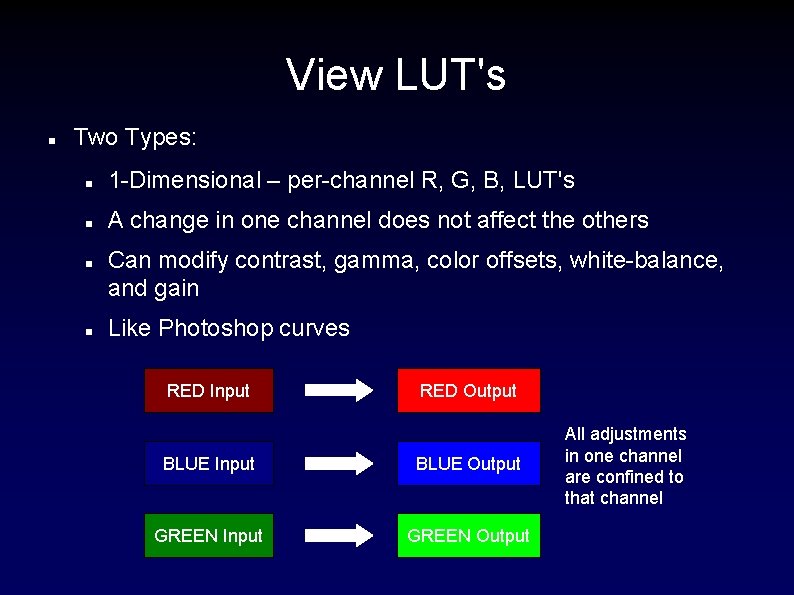 View LUT's

Two Types:

1-Dimensional – per-channel R, G, B, LUT's

A change in one channel does not affect the others

Can modify contrast, gamma, color offsets, white-balance, and gain

Like Photoshop curves

RED Input

RED Output

BLUE Input

BLUE Output

GREEN Input

GREEN Output

All adjustments in one channel are confined to that channel